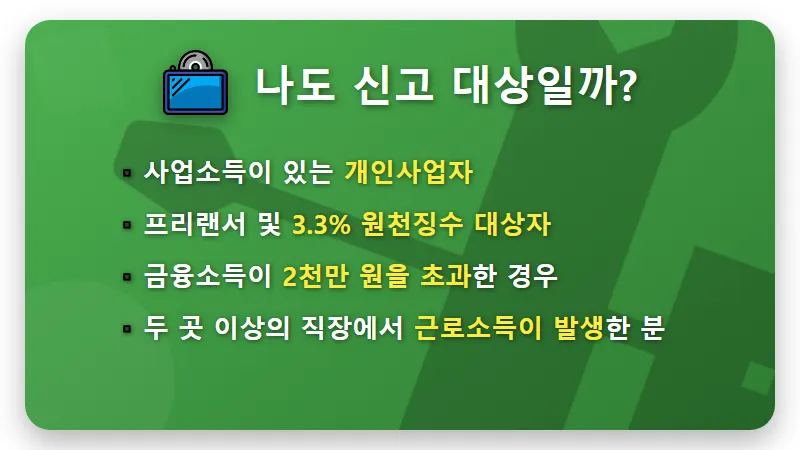 나도 신고 대상일까?

▪ 사업소득이 있는 개인사업자
▪ 프리랜서 및 3.3% 원천징수 대상자
▪ 금융소득이 2천만 원을 초과한 경우
▪ 두 곳 이상의 직장에서 근로소득이 발생한 분